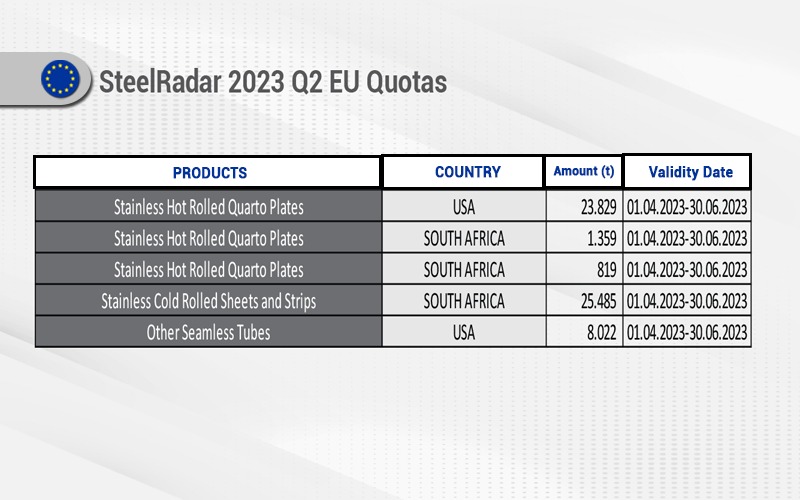 SteelRadar 2023 Q2 EU Quotas

| PRODUCTS | COUNTRY | Amount (t) | Validity Date |
|---|---|---|---|
| Stainless Hot Rolled Quarto Plates | USA | 23.829 | 01.04.2023-30.06.2023 |
| Stainless Hot Rolled Quarto Plates | SOUTH AFRICA | 1.359 | 01.04.2023-30.06.2023 |
| Stainless Hot Rolled Quarto Plates | SOUTH AFRICA | 819 | 01.04.2023-30.06.2023 |
| Stainless Cold Rolled Sheets and Strips | SOUTH AFRICA | 25.485 | 01.04.2023-30.06.2023 |
| Other Seamless Tubes | USA | 8.022 | 01.04.2023-30.06.2023 |